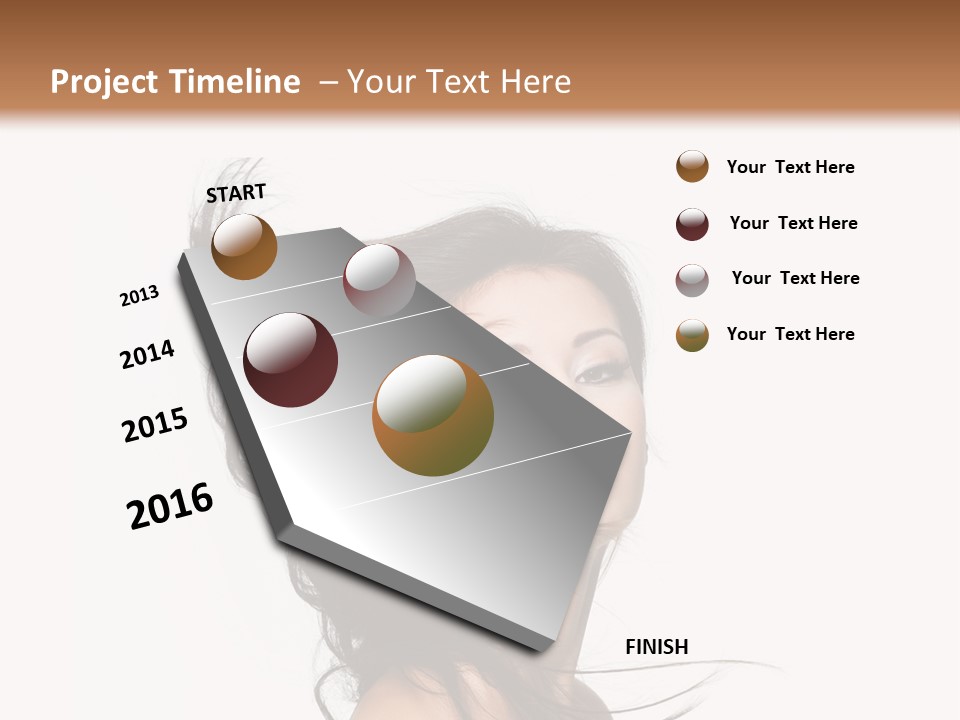 Project Timeline – Your Text Here

START

2013

2014

2015

2016

FINISH

Your Text Here

Your Text Here

Your Text Here

Your Text Here